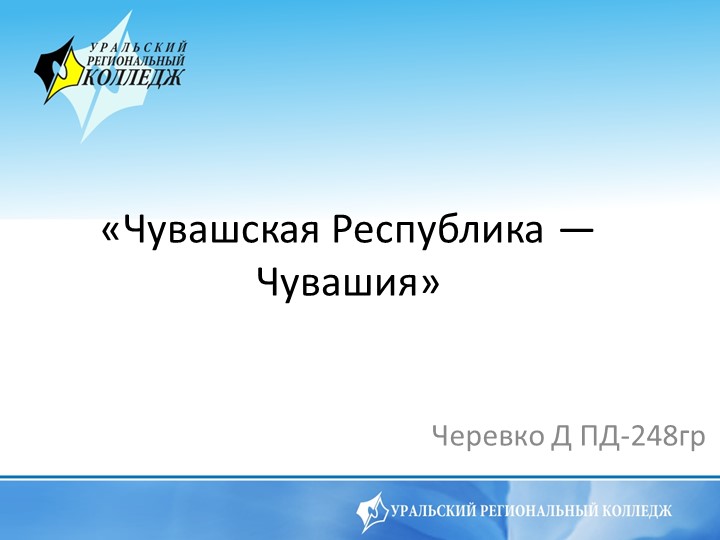 УРАЛЬСКИЙ
РЕГИОНАЛЬНЫЙ
КОЛЛЕДЖ

«Чувашская Республика — Чувашия»

Черевко Д ПД-248гр

УРАЛЬСКИЙ РЕГИОНАЛЬНЫЙ КОЛЛЕДЖ